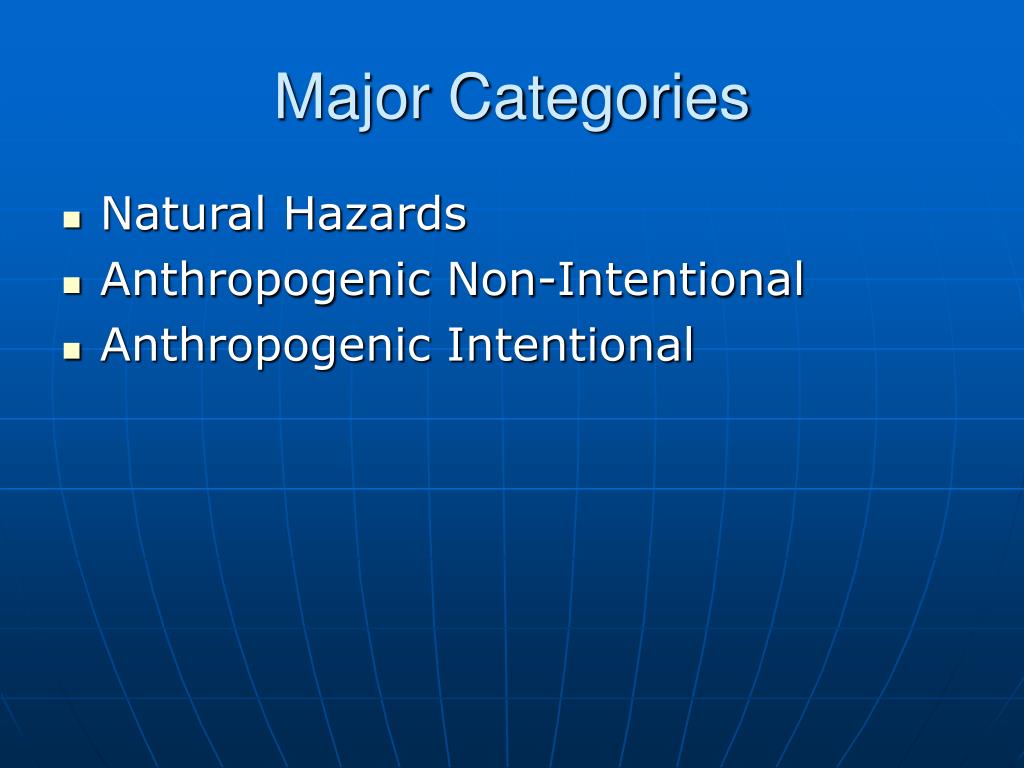 Major Categories

- Natural Hazards
- Anthropogenic Non-Intentional
- Anthropogenic Intentional